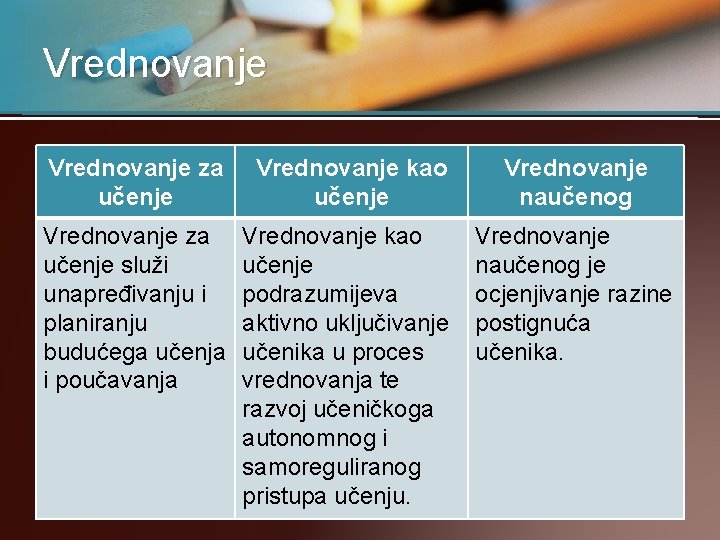 Vrednovanje

| Vrednovanje za učenje | Vrednovanje kao učenje | Vrednovanje naučenog |
|---|---|---|
| Vrednovanje za učenje služi unapređivanju i planiranju budućega učenja i poučavanja | Vrednovanje kao učenje podrazumijeva aktivno uključivanje učenika u proces vrednovanja te razvoj učeničkoga autonomnog i samoreguliranog pristupa učenju. | Vrednovanje naučenog je ocjenjivanje razine postignuća učenika. |